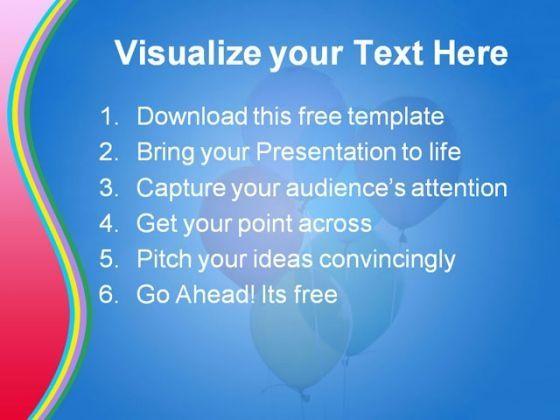 Visualize your Text Here

1. Download this free template
2. Bring your Presentation to life
3. Capture your audience's attention
4. Get your point across
5. Pitch your ideas convincingly
6. Go Ahead! Its free